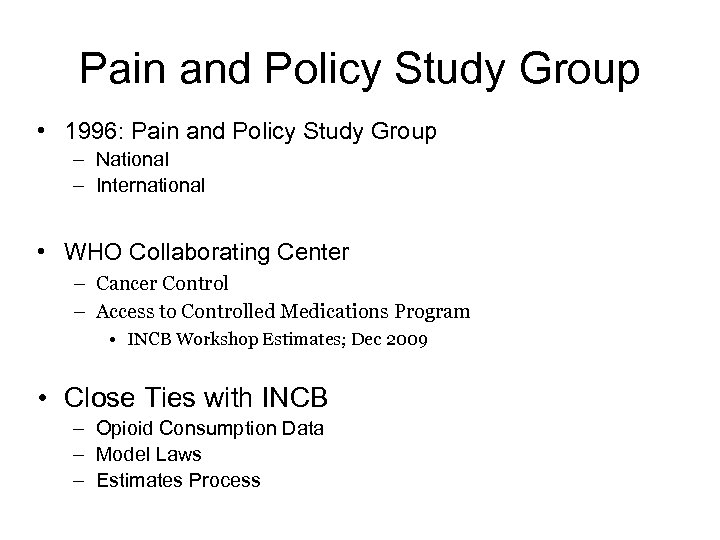 Pain and Policy Study Group

• 1996: Pain and Policy Study Group
  – National
  – International

• WHO Collaborating Center
  – Cancer Control
  – Access to Controlled Medications Program
    • INCB Workshop Estimates; Dec 2009

• Close Ties with INCB
  – Opioid Consumption Data
  – Model Laws
  – Estimates Process